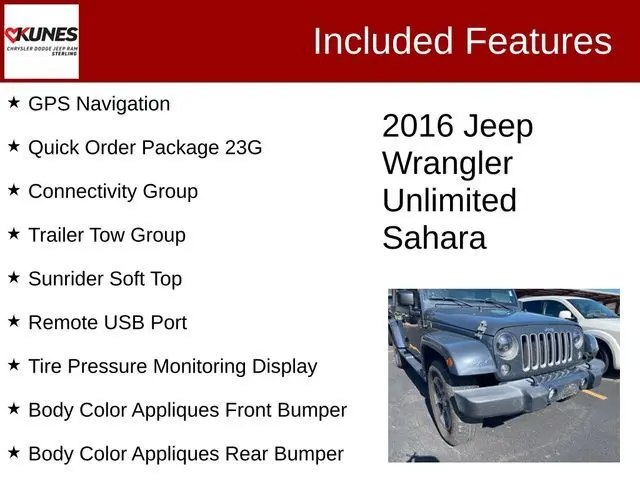 KUNES
CHRYSLER DODGE JEEP RAM
STERLING

Included Features

★ GPS Navigation

★ Quick Order Package 23G

★ Connectivity Group

★ Trailer Tow Group

★ Sunrider Soft Top

★ Remote USB Port

★ Tire Pressure Monitoring Display

★ Body Color Appliques Front Bumper

★ Body Color Appliques Rear Bumper

2016 Jeep Wrangler Unlimited Sahara